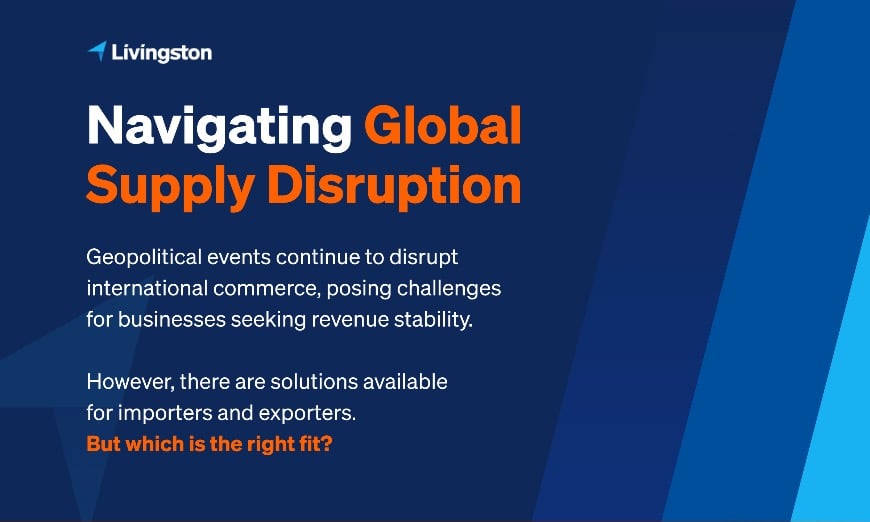 Livingston

Navigating Global Supply Disruption

Geopolitical events continue to disrupt international commerce, posing challenges for businesses seeking revenue stability.

However, there are solutions available for importers and exporters.
But which is the right fit?